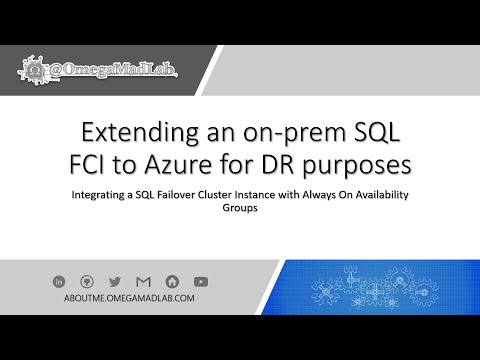 @OmegaMadLab

Extending an on-prem SQL FCI to Azure for DR purposes

Integrating a SQL Failover Cluster Instance with Always On Availability Groups

ABOUTME.OMEGAMADLAB.COM